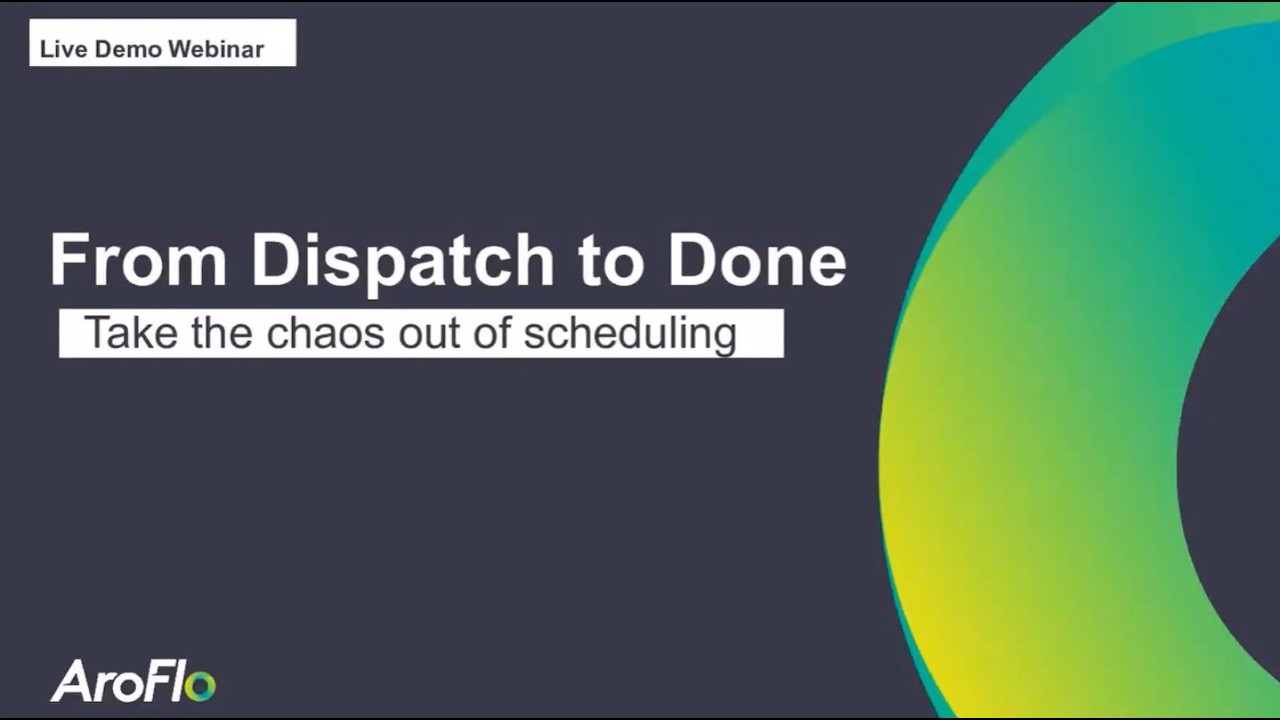 Live Demo Webinar

From Dispatch to Done

Take the chaos out of scheduling

AroFlo